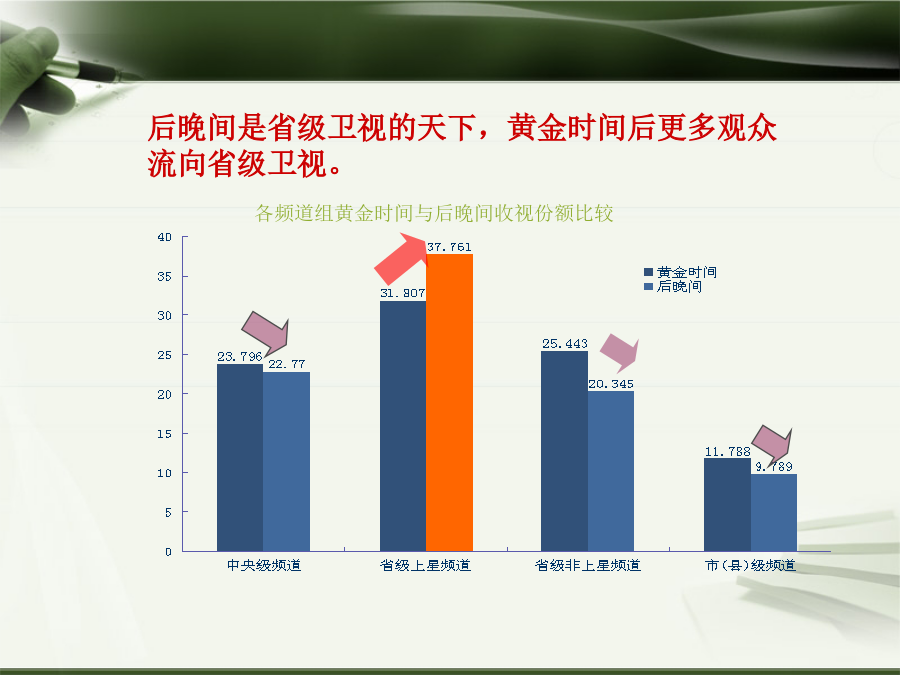 后晚间是省级卫视的天下，黄金时间后更多观众流向省级卫视。

各频道组黄金时间与后晚间收视份额比较

40
35
30
25
20
15
10
5
0

黄金时间
后晚间

23.796 22.77
31.807 37.761
25.443 20.345
11.788 9.789

中央级频道
省级上星频道
省级非上星频道
市(县)级频道